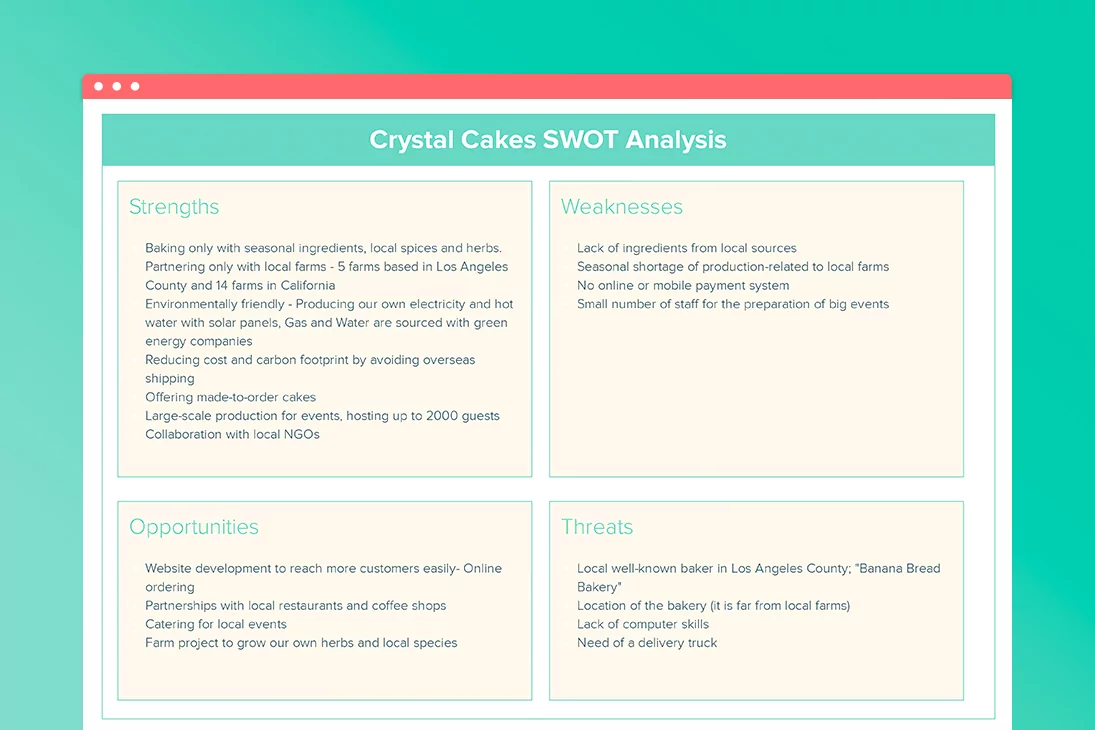 Crystal Cakes SWOT Analysis

Strengths

Baking only with seasonal ingredients, local spices and herbs.
Partnering only with local farms - 5 farms based in Los Angeles County and 14 farms in California
Environmentally friendly - Producing our own electricity and hot water with solar panels, Gas and Water are sourced with green energy companies
Reducing cost and carbon footprint by avoiding overseas shipping
Offering made-to-order cakes
Large-scale production for events, hosting up to 2000 guests
Collaboration with local NGOs

Weaknesses

Lack of ingredients from local sources
Seasonal shortage of production-related to local farms
No online or mobile payment system
Small number of staff for the preparation of big events

Opportunities

Website development to reach more customers easily- Online ordering
Partnerships with local restaurants and coffee shops
Catering for local events
Farm project to grow our own herbs and local species

Threats

Local well-known baker in Los Angeles County; "Banana Bread Bakery"
Location of the bakery (it is far from local farms)
Lack of computer skills
Need of a delivery truck